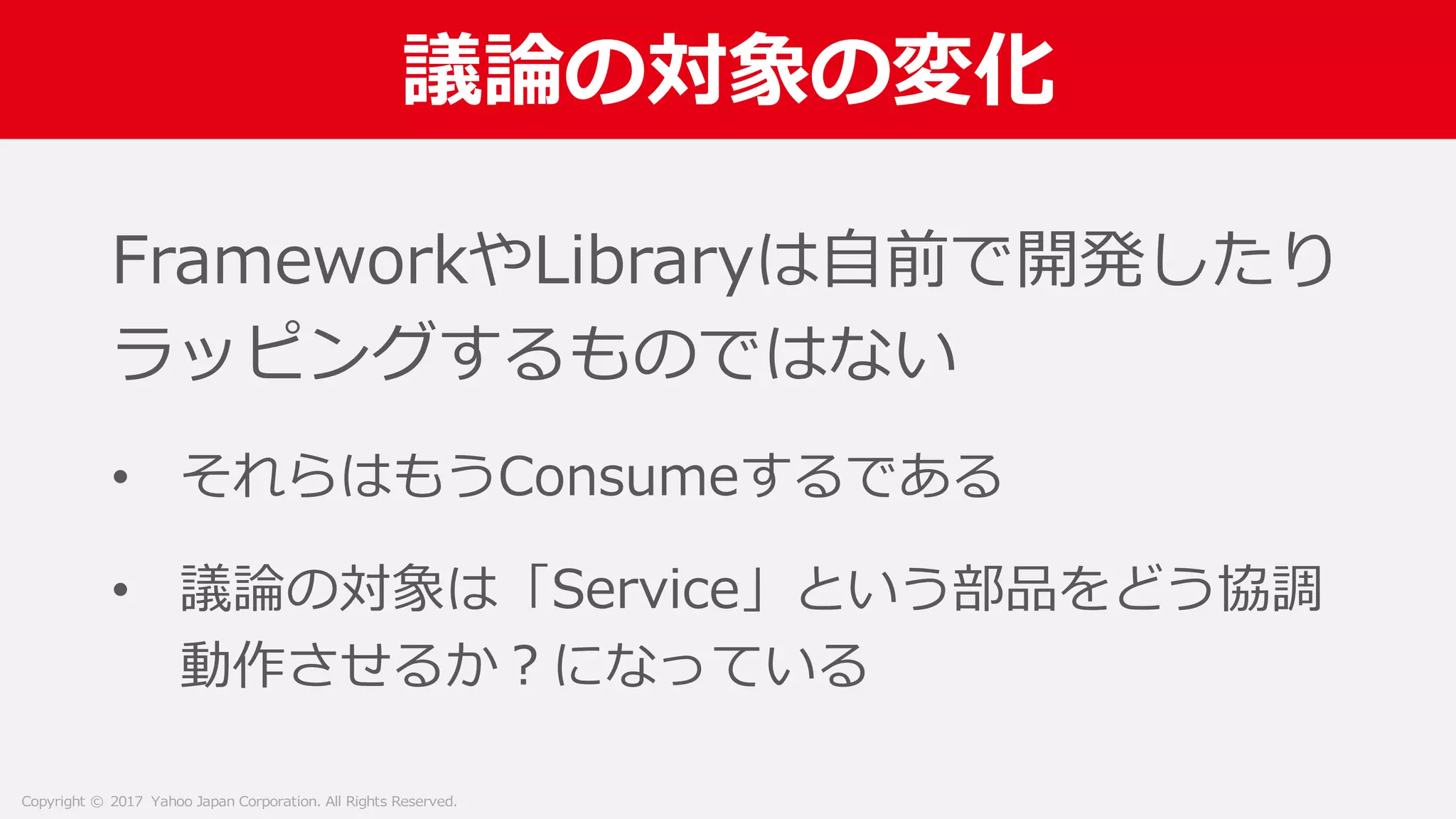 議論の対象の変化

FrameworkやLibraryは自前で開発したりラッピングするものではない

• それらはもうConsumeするである

• 議論の対象は「Service」という部品をどう協調動作させるか？になっている

Copyright © 2017 Yahoo Japan Corporation. All Rights Reserved.